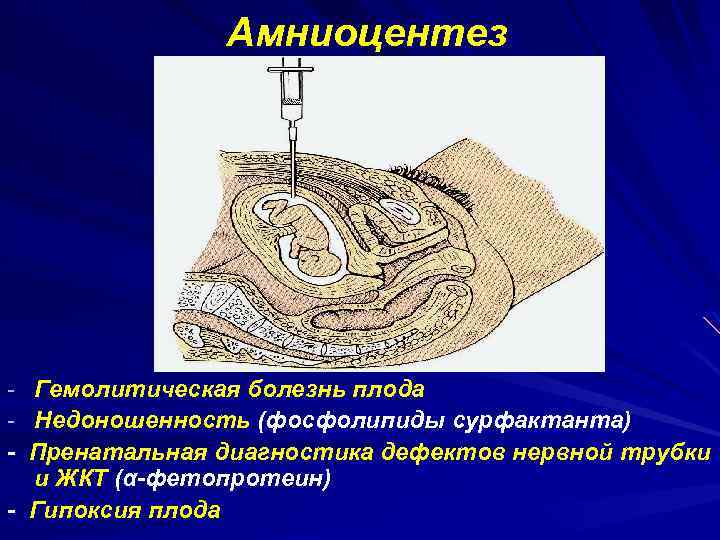 Амниоцентез

- Гемолитическая болезнь плода
- Недоношенность (фосфолипиды сурфактанта)
- Пренатальная диагностика дефектов нервной трубки и ЖКТ (α-фетопротеин)
- Гипоксия плода